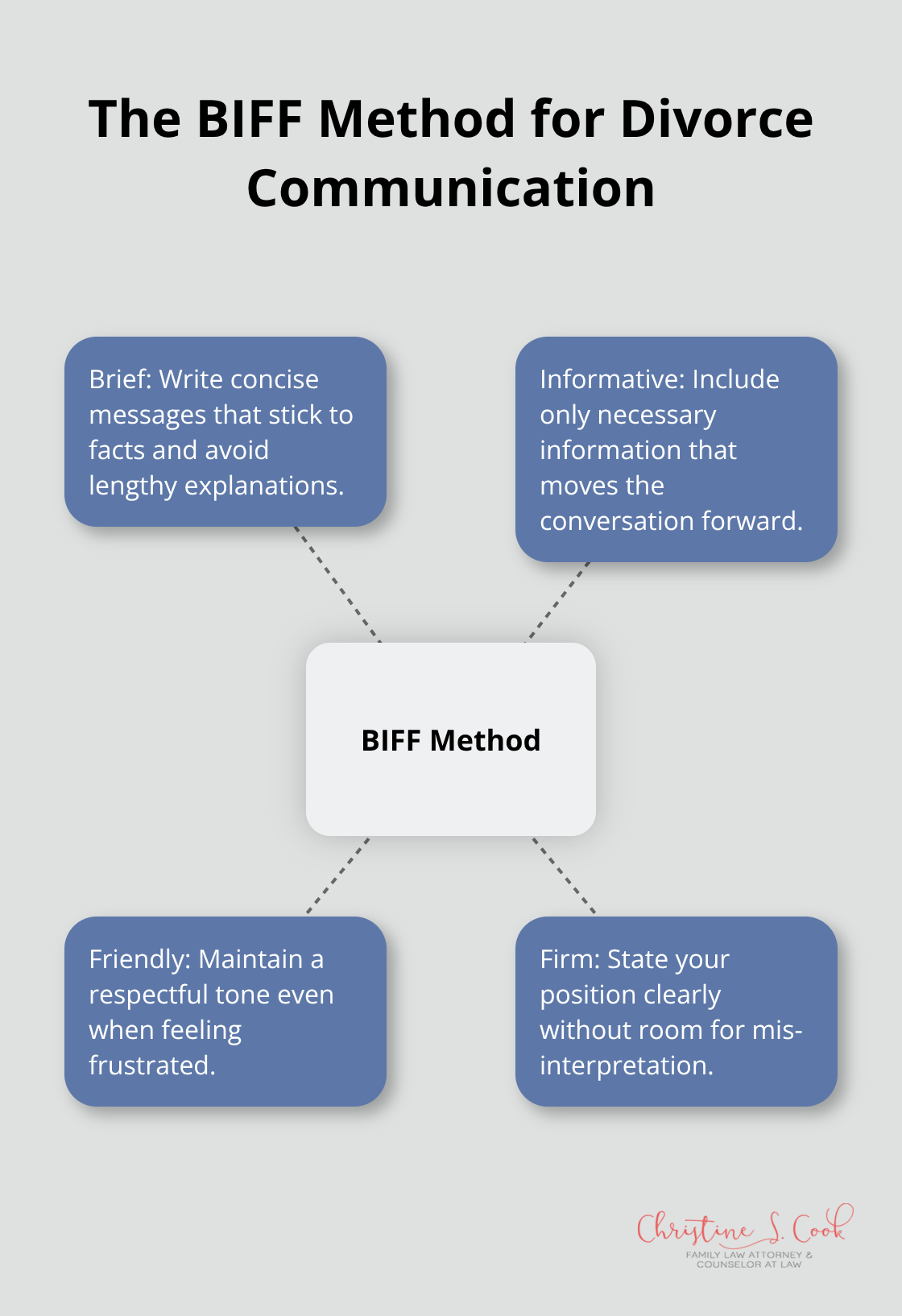 The BIFF Method for Divorce Communication

Brief: Write concise messages that stick to facts and avoid lengthy explanations.

Informative: Include only necessary information that moves the conversation forward.

BIFF Method

Friendly: Maintain a respectful tone even when feeling frustrated.

Firm: State your position clearly without room for misinterpretation.

Christine S. Cook
FAMILY LAW ATTORNEY & COUNSELOR AT LAW